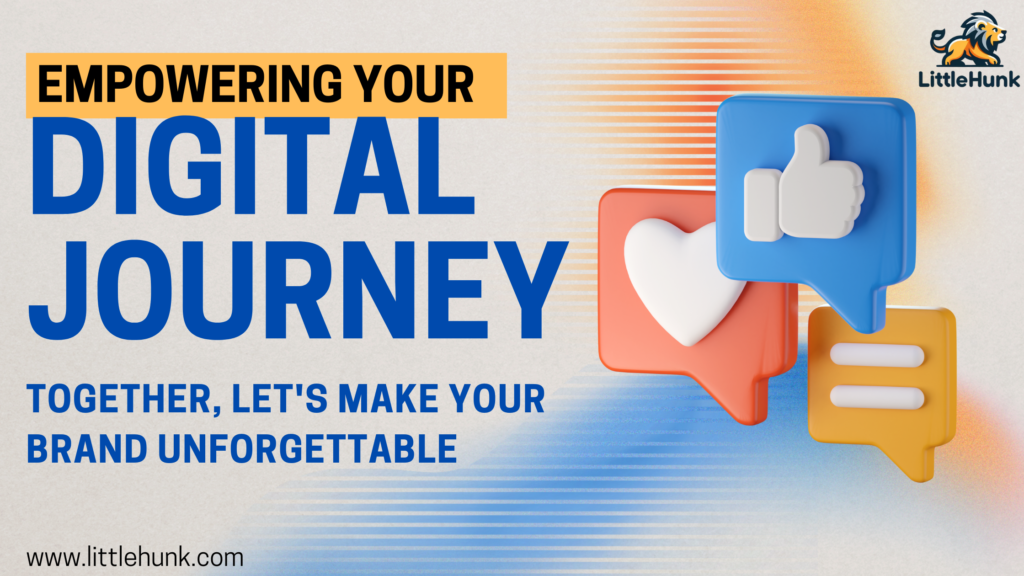 LittleHunk

EMPOWERING YOUR
DIGITAL
JOURNEY

TOGETHER, LET'S MAKE YOUR BRAND UNFORGETTABLE

www.littlehunk.com